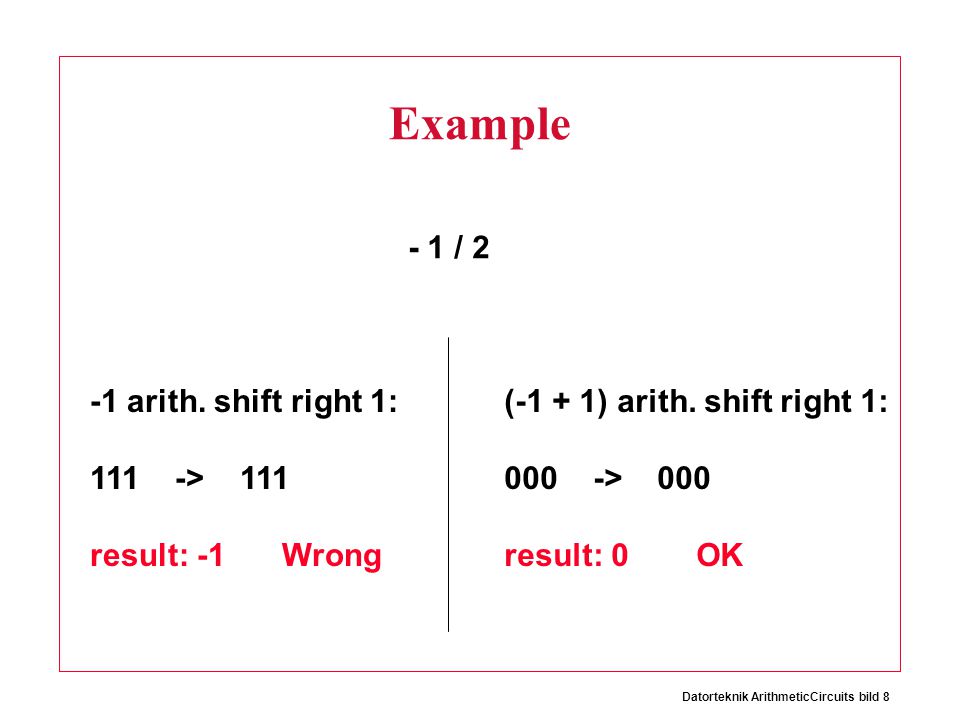 Example

- 1 / 2

-1 arith. shift right 1:

111 -> 111

result: -1 Wrong

(-1 + 1) arith. shift right 1:

000 -> 000

result: 0 OK

Datorteknik ArithmeticCircuits bild 8